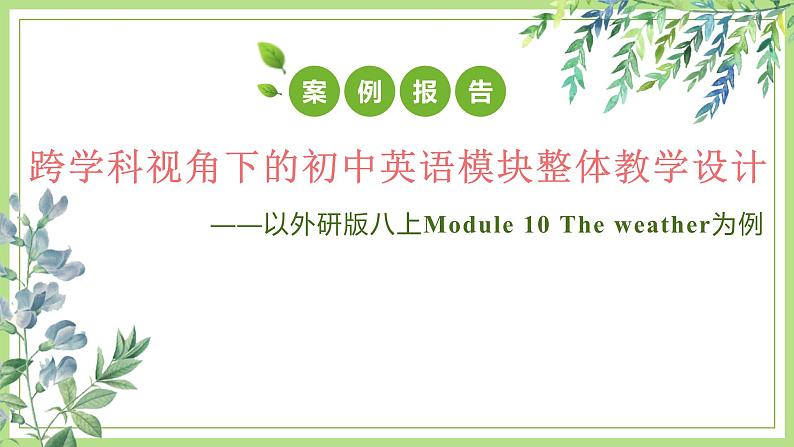 案例报告

跨学科视角下的初中英语模块整体教学设计

——以外研版八上Module 10 The weather为例